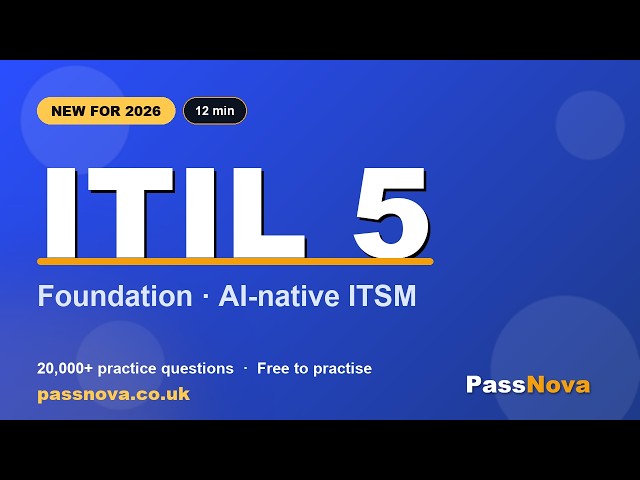 NEW FOR 2026
12 min

ITIL 5

Foundation · AI-native ITSM

20,000+ practice questions · Free to practise
passnova.co.uk

PassNova